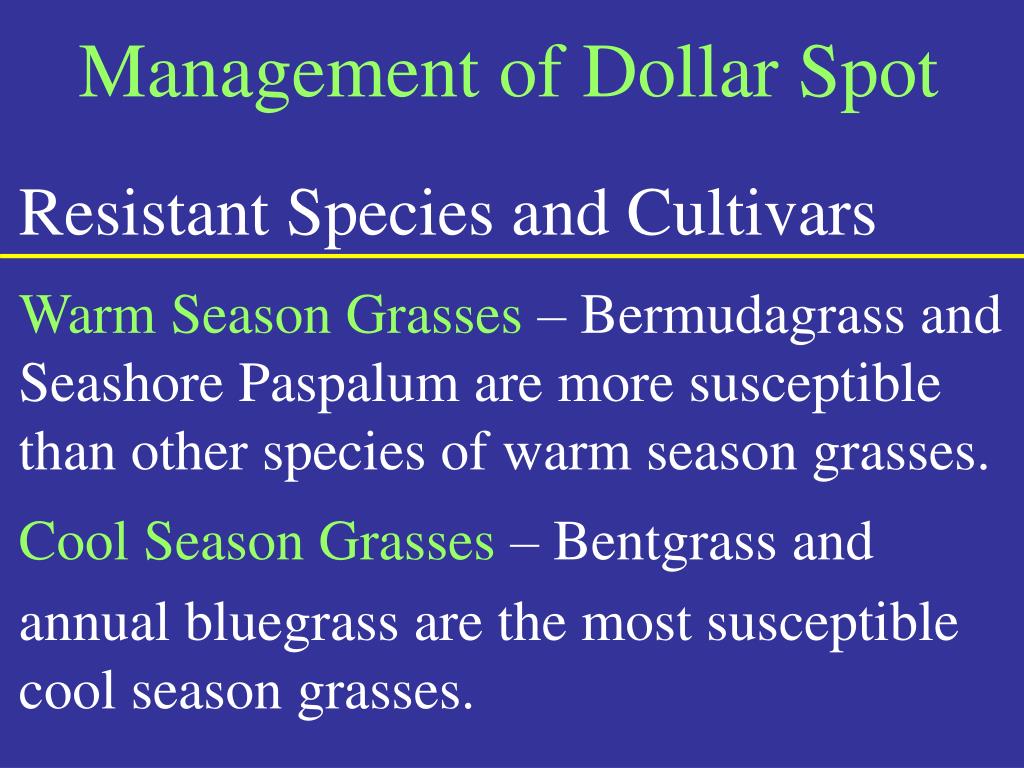 Management of Dollar Spot

Resistant Species and Cultivars

Warm Season Grasses – Bermudagrass and Seashore Paspalum are more susceptible than other species of warm season grasses.

Cool Season Grasses – Bentgrass and annual bluegrass are the most susceptible cool season grasses.